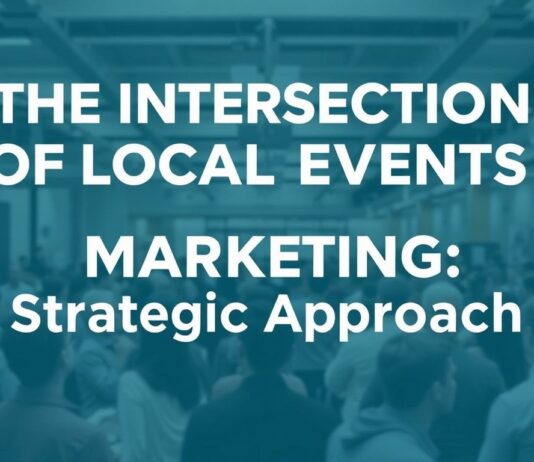 THE INTERSECTION OF LOCAL EVENTS

MARKETING:
Strategic Approach